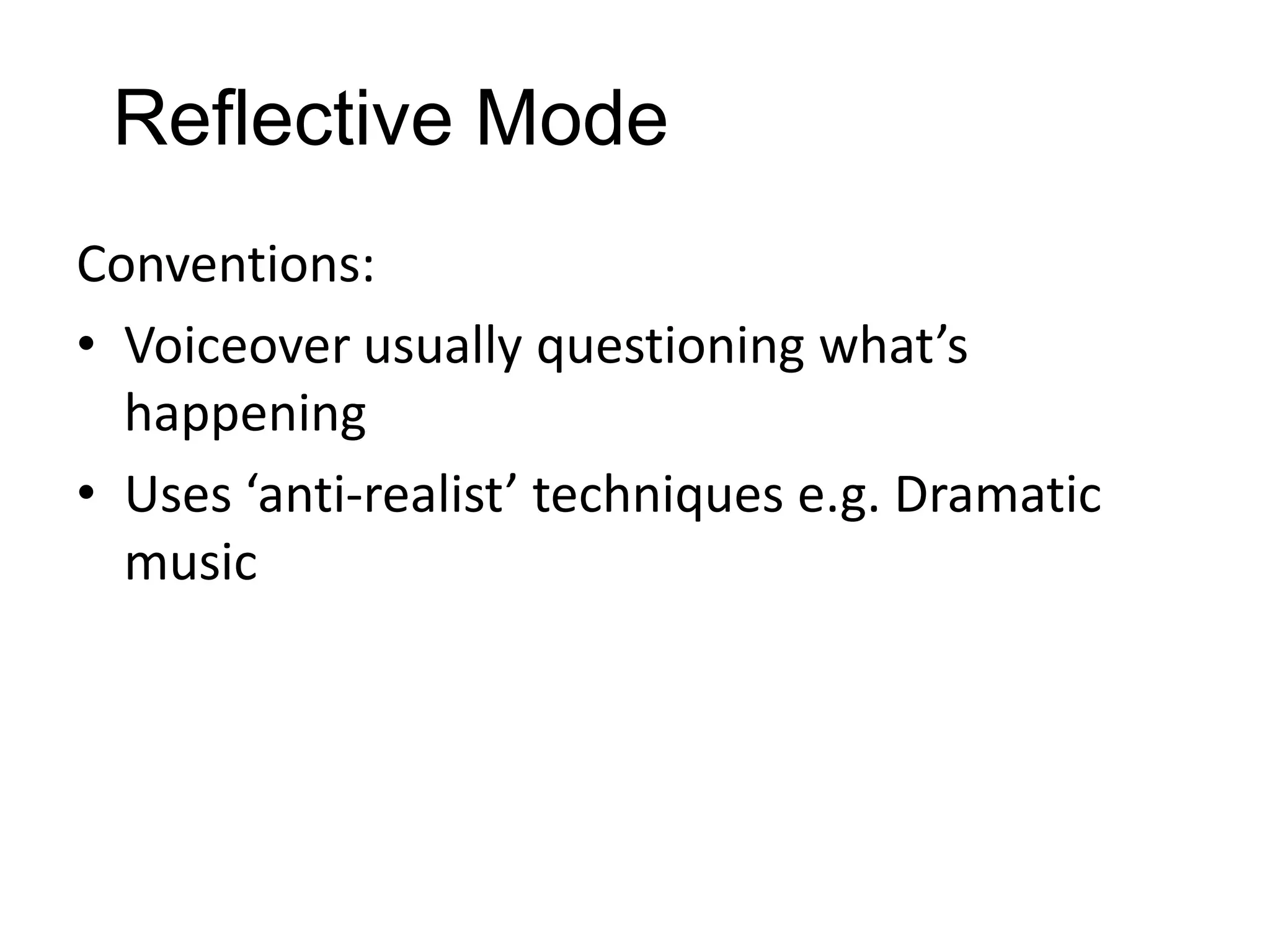 Reflective Mode

Conventions:

• Voiceover usually questioning what’s happening
• Uses ‘anti-realist’ techniques e.g. Dramatic music